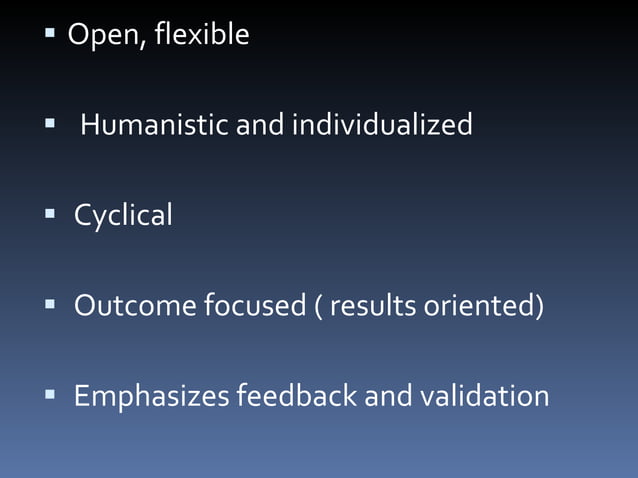 ▪ Open, flexible

▪ Humanistic and individualized

▪ Cyclical

▪ Outcome focused ( results oriented)

▪ Emphasizes feedback and validation